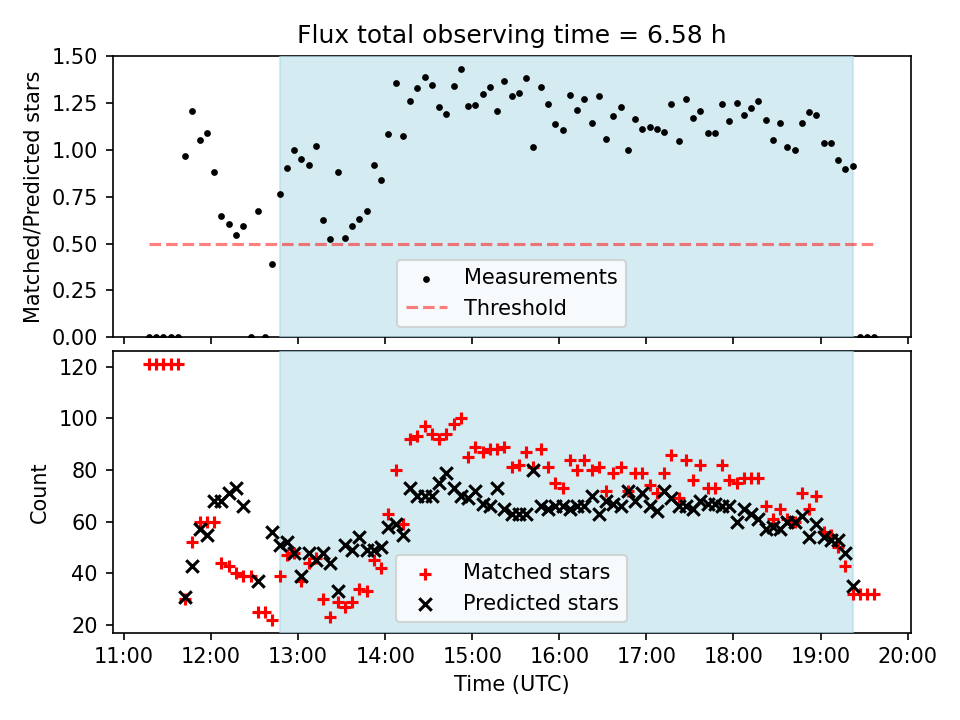 Flux total observing time = 6.58 h

Matched/Predicted stars

1.50
1.25
1.00
0.75
0.50
0.25
0.00

Measurements
Threshold

Count

120
100
80
60
40
20

Matched stars
Predicted stars

11:00 12:00 13:00 14:00 15:00 16:00 17:00 18:00 19:00 20:00

Time (UTC)